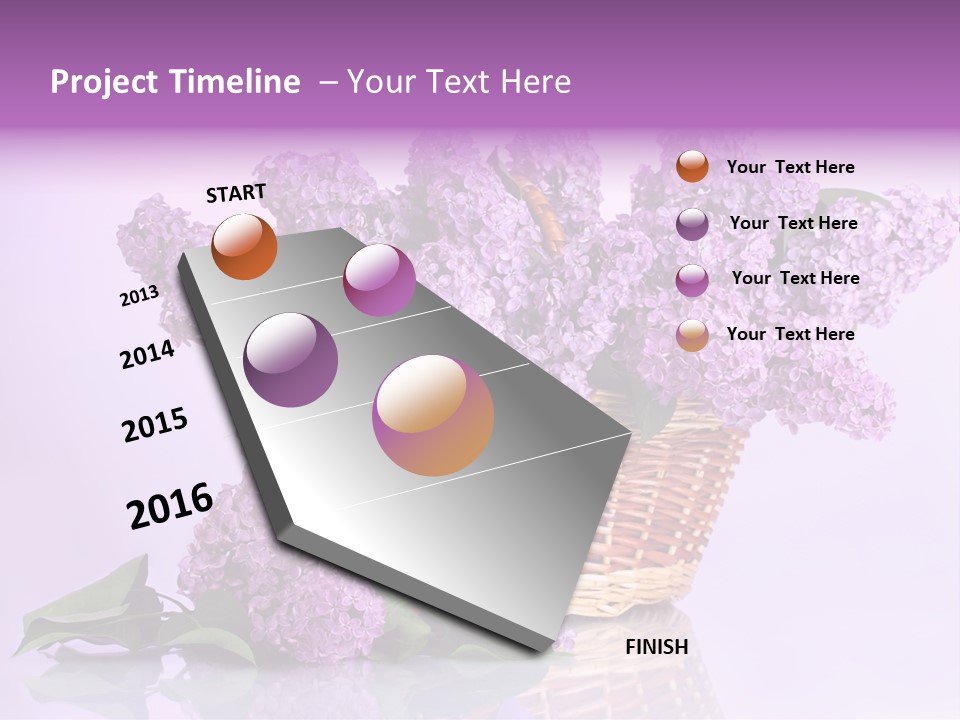 Project Timeline – Your Text Here

START

2013

2014

2015

2016

FINISH

Your Text Here

Your Text Here

Your Text Here

Your Text Here